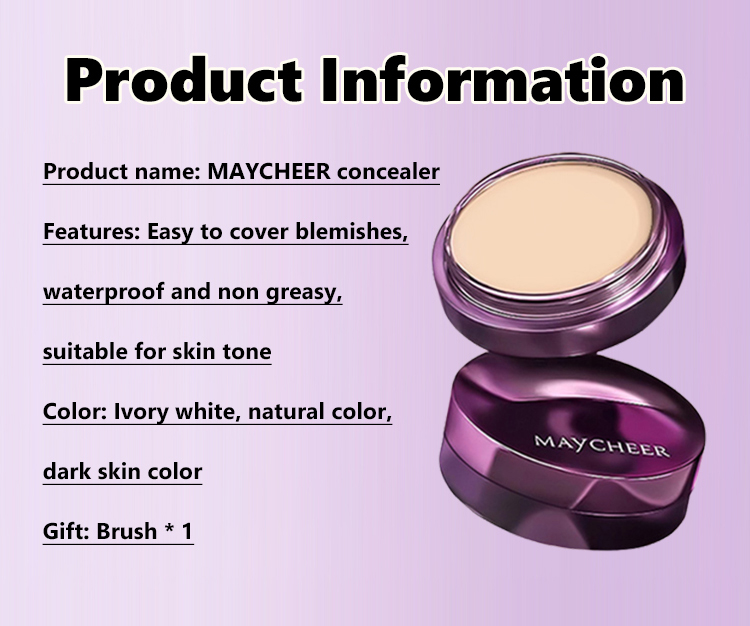 Product Information

Product name: MAYCHEER concealer

Features: Easy to cover blemishes, waterproof and non greasy, suitable for skin tone

Color: Ivory white, natural color, dark skin color

Gift: Brush * 1

MAYCHEER